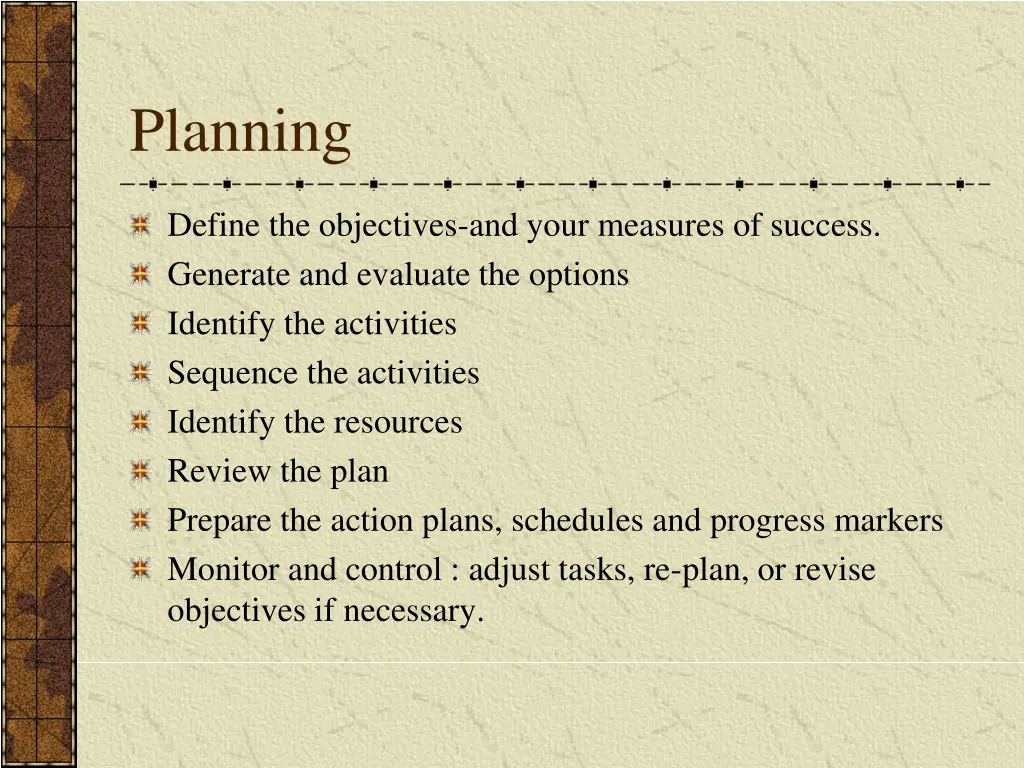 Planning

Define the objectives-and your measures of success.
Generate and evaluate the options
Identify the activities
Sequence the activities
Identify the resources
Review the plan
Prepare the action plans, schedules and progress markers
Monitor and control : adjust tasks, re-plan, or revise objectives if necessary.